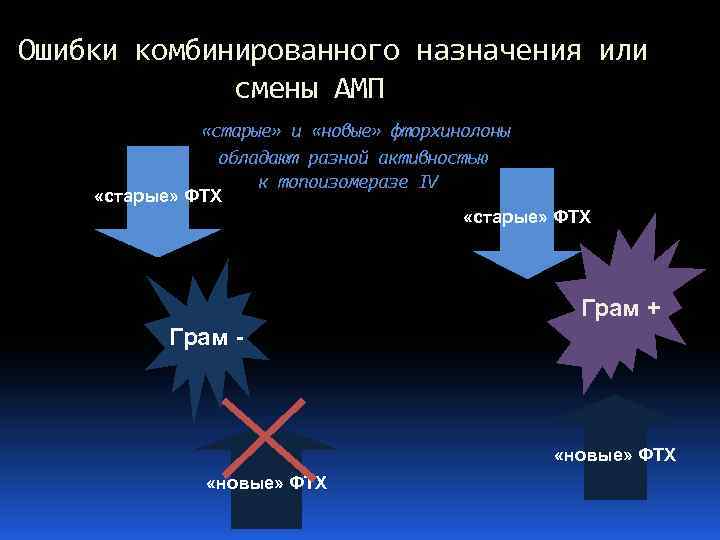 Ошибки комбинированного назначения или смены АМП

«старые» и «новые» фторхинолоны обладают разной активностью к топоизомеразе IV

«старые» ФТХ

Грам -

«новые» ФТХ

«старые» ФТХ

Грам +

«новые» ФТХ